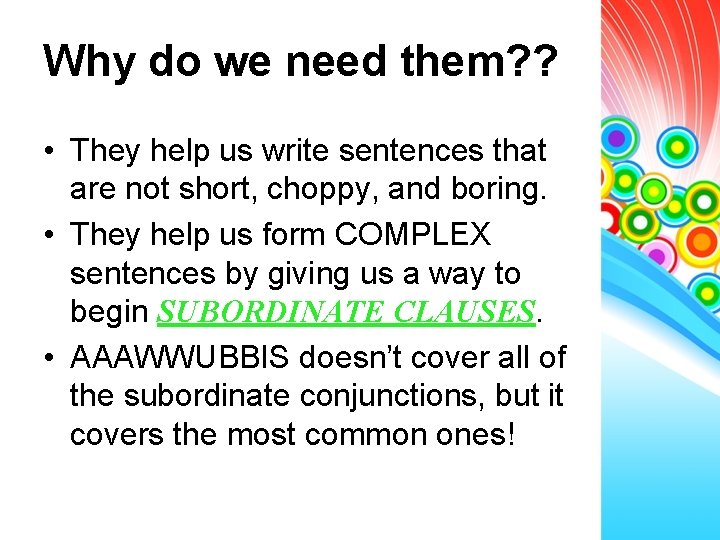 Why do we need them??

• They help us write sentences that are not short, choppy, and boring.
• They help us form COMPLEX sentences by giving us a way to begin SUBORDINATE CLAUSES.
• AAAWWUBBIS doesn't cover all of the subordinate conjunctions, but it covers the most common ones!